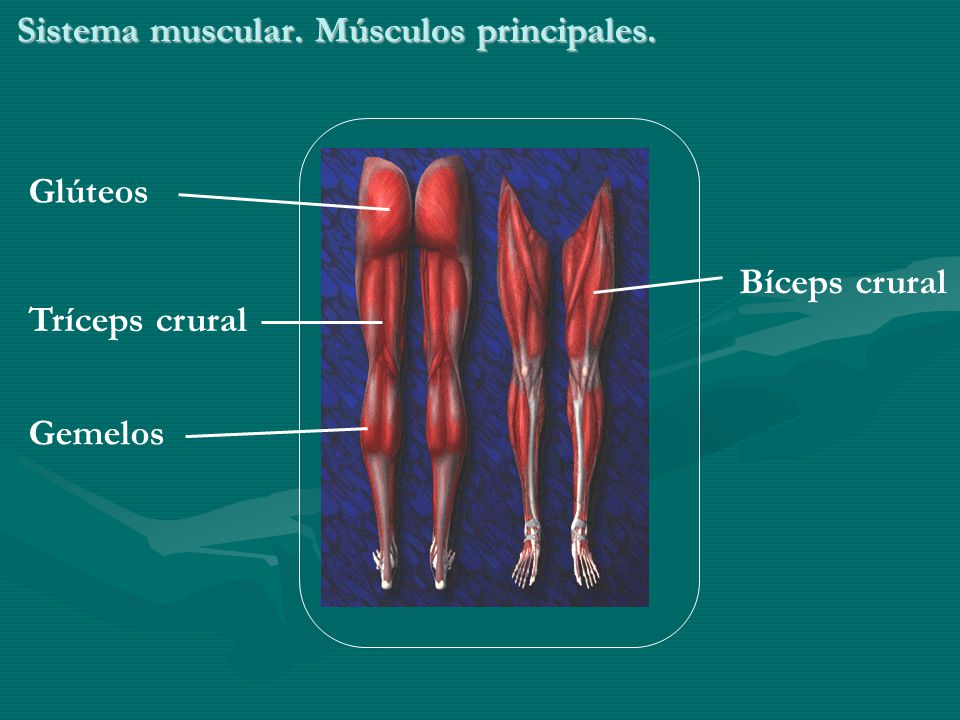 Sistema muscular. Músculos principales.

Glúteos

Tríceps crural

Gemelos

Bíceps crural